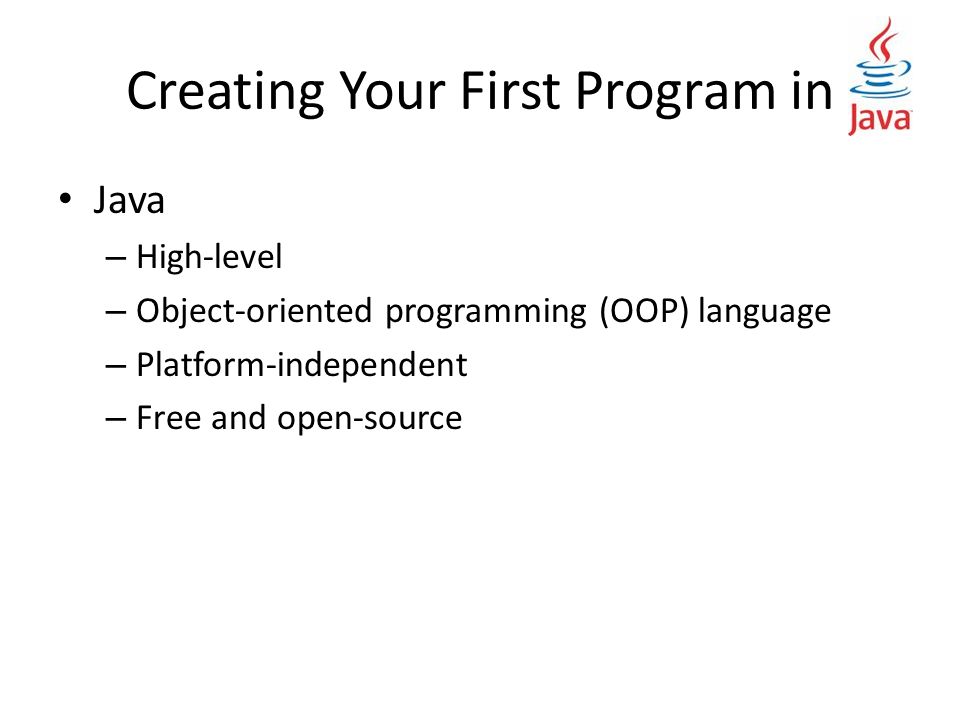 Creating Your First Program in Java

• Java
– High-level
– Object-oriented programming (OOP) language
– Platform-independent
– Free and open-source